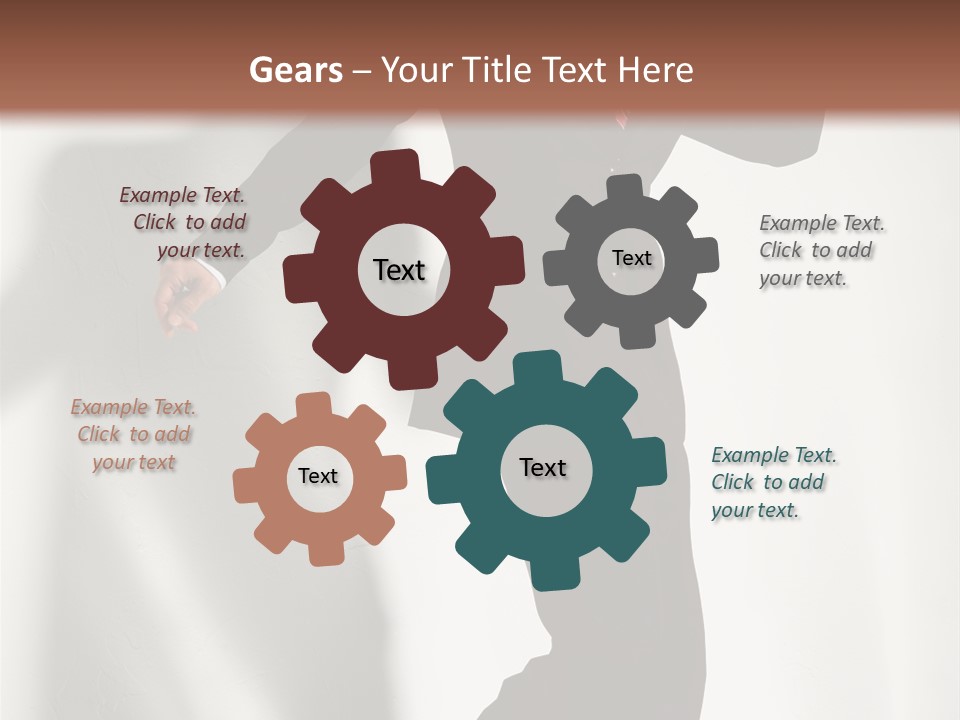 Gears – Your Title Text Here

Example Text. Click to add your text.

Text

Text

Example Text. Click to add your text.

Example Text. Click to add your text

Text

Text

Example Text. Click to add your text.